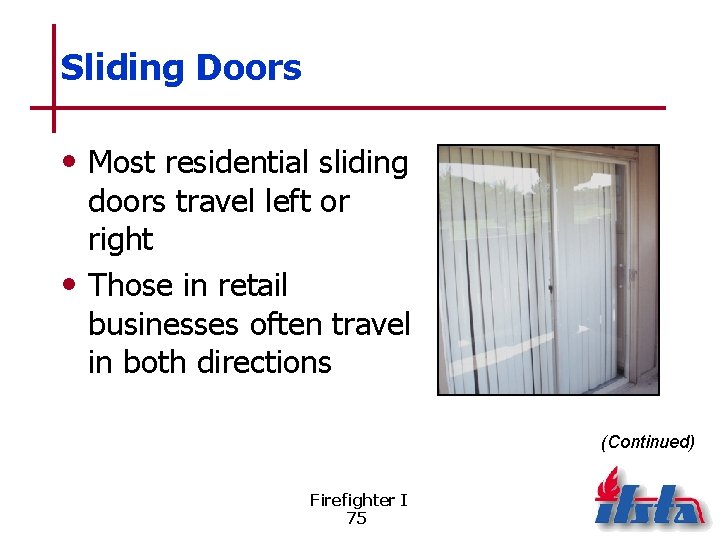 Sliding Doors

• Most residential sliding doors travel left or right

• Those in retail businesses often travel in both directions

(Continued)

Firefighter I
75

ifsta